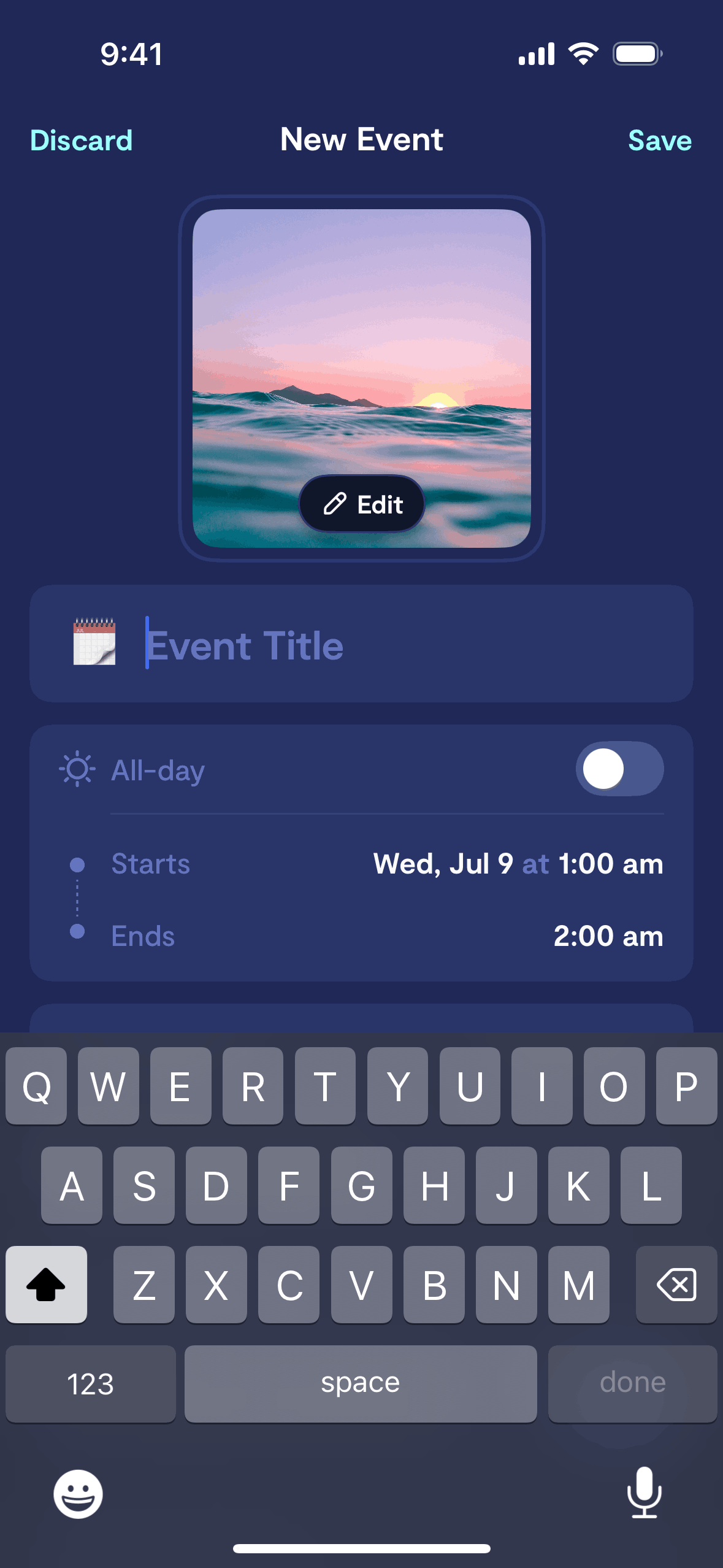 9:41

Discard New Event Save

Edit

Event Title

All-day

Starts Wed, Jul 9 at 1:00 am

Ends 2:00 am

Q W E R T Y U I O P

A S D F G H J K L

Z X C V B N M

123 space done